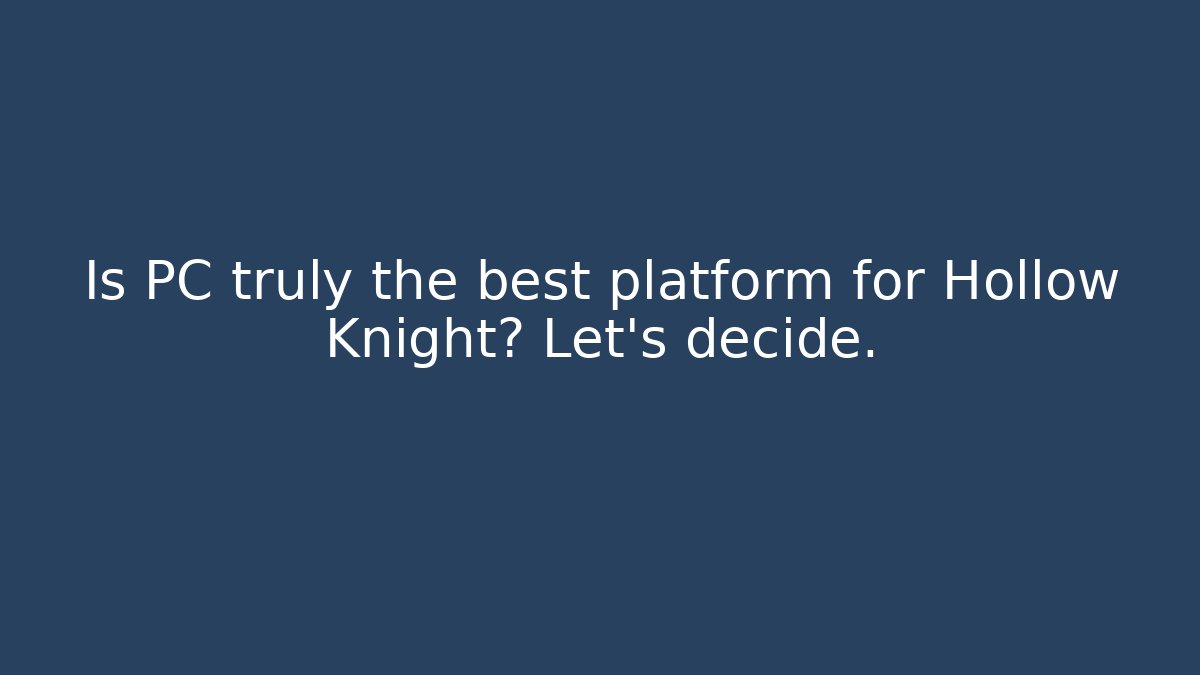 Is PC truly the best platform for Hollow Knight? Let's decide.